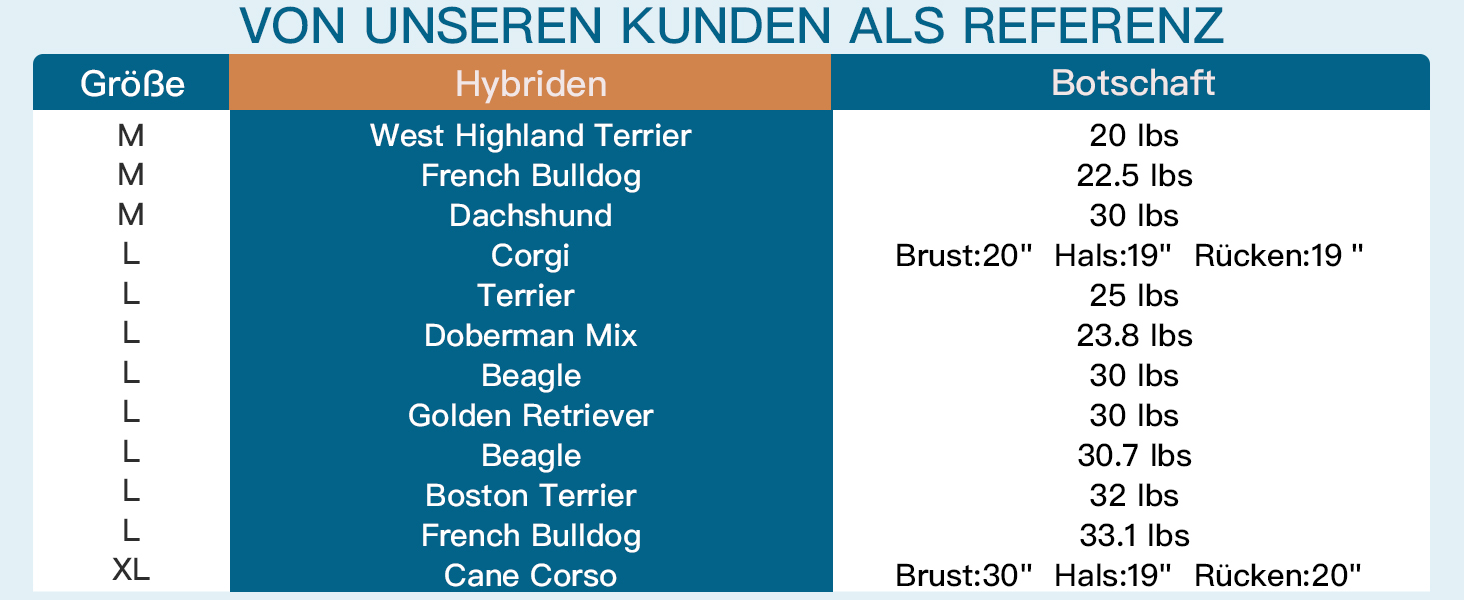 VON UNSEREN KUNDEN ALS REFERENZ

| Größe | Hybriden | Botschaft |
|---|---|---|
| M | West Highland Terrier | 20 lbs |
| M | French Bulldog | 22.5 lbs |
| M | Dachshund | 30 lbs |
| L | Corgi | Brust:20" Hals:19" Rücken:19 " |
| L | Terrier | 25 lbs |
| L | Doberman Mix | 23.8 lbs |
| L | Beagle | 30 lbs |
| L | Golden Retriever | 30 lbs |
| L | Beagle | 30.7 lbs |
| L | Boston Terrier | 32 lbs |
| L | French Bulldog | 33.1 lbs |
| XL | Cane Corso | Brust:30" Hals:19" Rücken:20" |